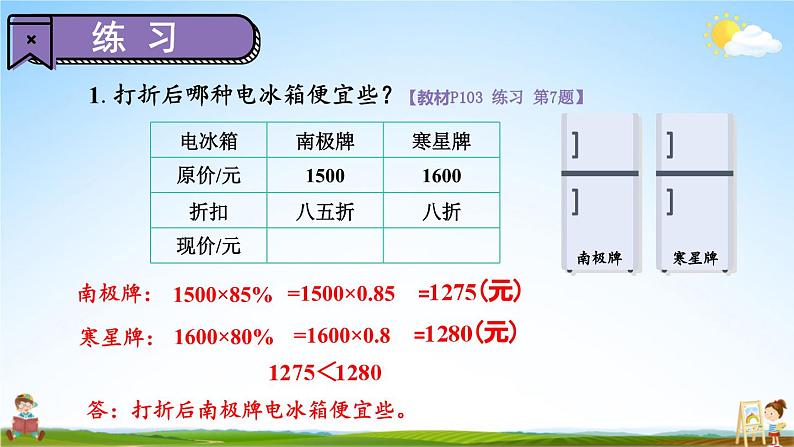 练 习

1. 打折后哪种电冰箱便宜些？【教材P103 练习 第7题】

| 电冰箱 | 南极牌 | 寒星牌 |
|---|---|---|
| 原价/元 | 1500 | 1600 |
| 折扣 | 八五折 | 八折 |
| 现价/元 | | |

南极牌

寒星牌

南极牌： $1500\times85\%$ $=1500\times0.85$ $=1275$（元）

寒星牌： $1600\times80\%$ $=1600\times0.8$ $=1280$（元）

$1275<1280$

答：打折后南极牌电冰箱便宜些。